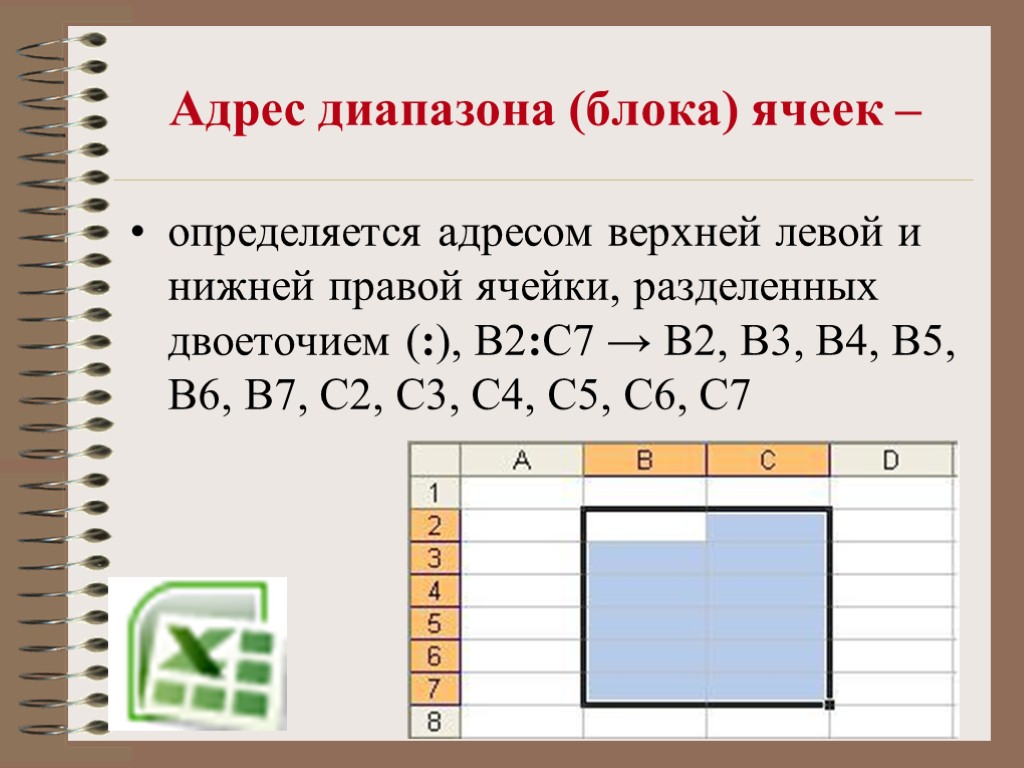 Адрес диапазона (блока) ячеек –

• определяется адресом верхней левой и нижней правой ячейки, разделенных двоеточием (:), B2:C7 → B2, B3, B4, B5, B6, B7, C2, C3, C4, C5, C6, C7

|   | A | B | C | D |
|---|---|---|---|---|
| 1 |   |   |   |   |
| 2 |   |   |   |   |
| 3 |   |   |   |   |
| 4 |   |   |   |   |
| 5 |   |   |   |   |
| 6 |   |   |   |   |
| 7 |   |   |   |   |
| 8 |   |   |   |   |